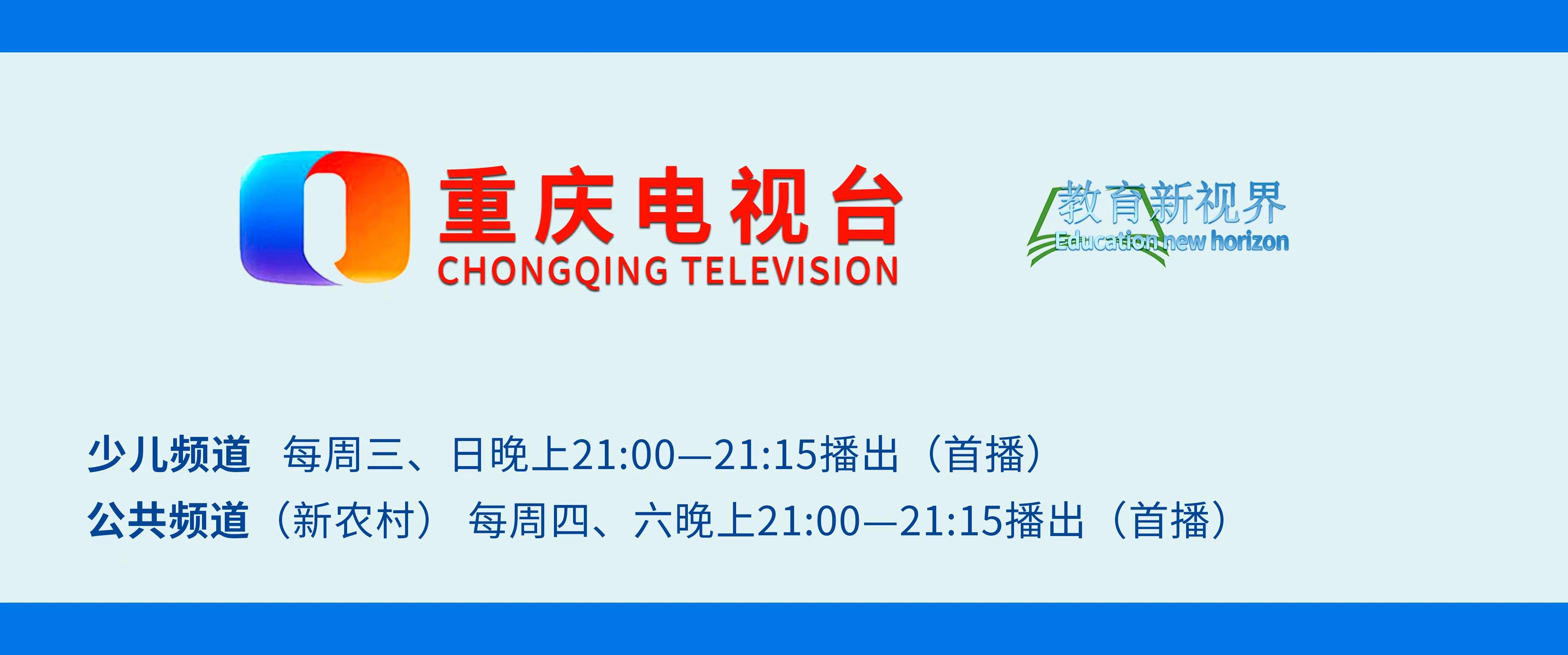 重庆电视台
CHONGQING TELEVISION

教育新视界
Education new horizon

少儿频道 每周三、日晚上21:00—21:15播出（首播）
公共频道（新农村） 每周四、六晚上21:00—21:15播出（首播）